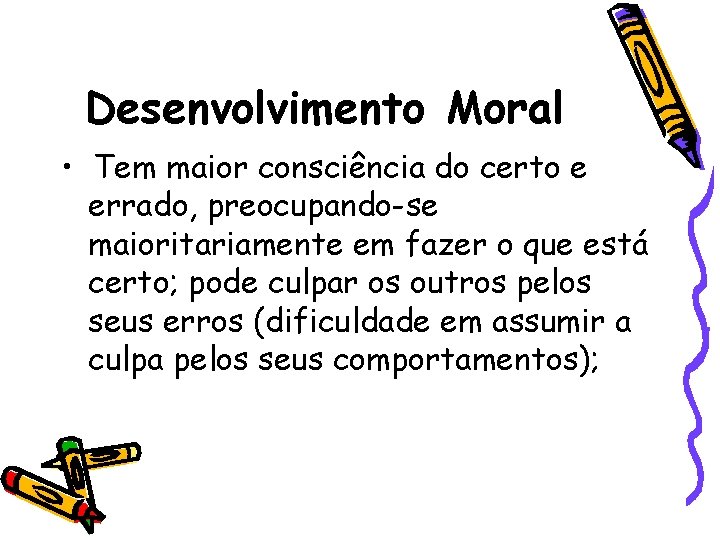 Desenvolvimento Moral

• Tem maior consciência do certo e errado, preocupando-se maioritariamente em fazer o que está certo; pode culpar os outros pelos seus erros (dificuldade em assumir a culpa pelos seus comportamentos);